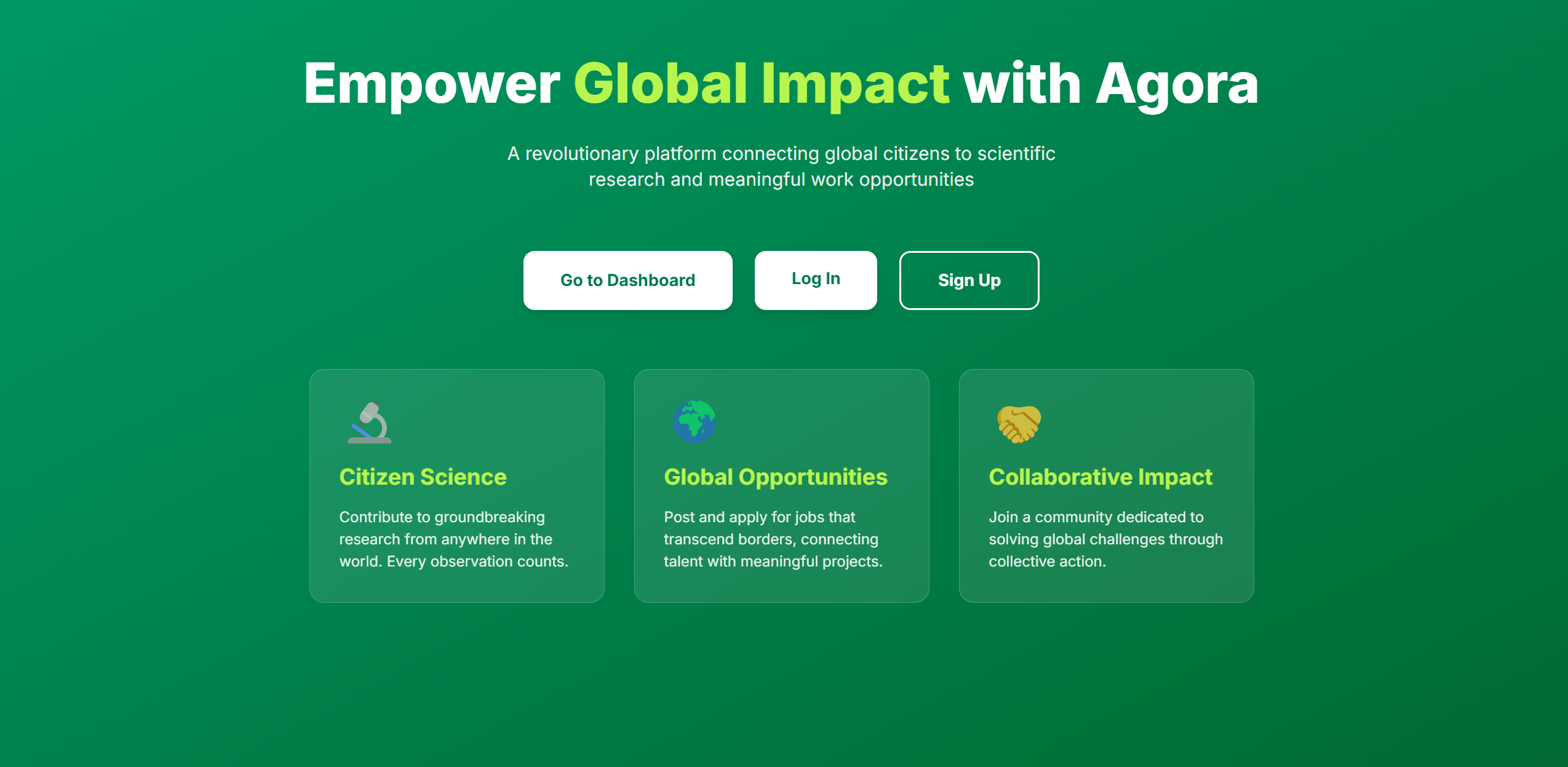 Empower Global Impact with Agora

A revolutionary platform connecting global citizens to scientific research and meaningful work opportunities

Go to Dashboard

Log In

Sign Up

Citizen Science

Contribute to groundbreaking research from anywhere in the world. Every observation counts.

Global Opportunities

Post and apply for jobs that transcend borders, connecting talent with meaningful projects.

Collaborative Impact

Join a community dedicated to solving global challenges through collective action.